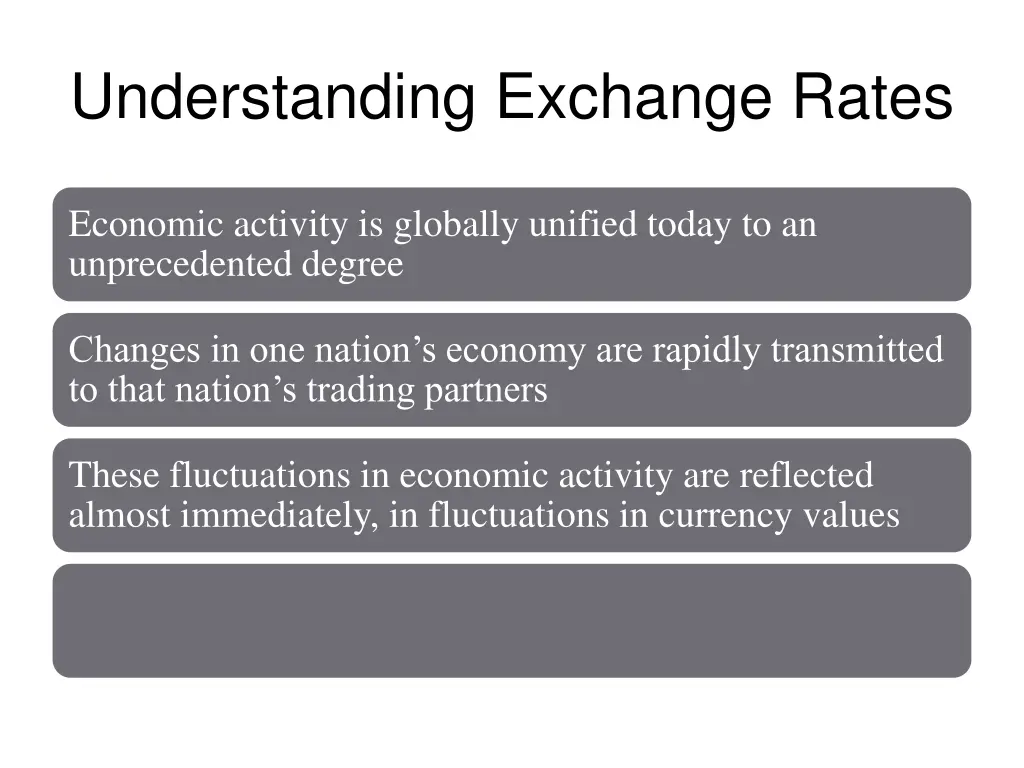 Understanding Exchange Rates

Economic activity is globally unified today to an unprecedented degree

Changes in one nation’s economy are rapidly transmitted to that nation’s trading partners

These fluctuations in economic activity are reflected almost immediately, in fluctuations in currency values